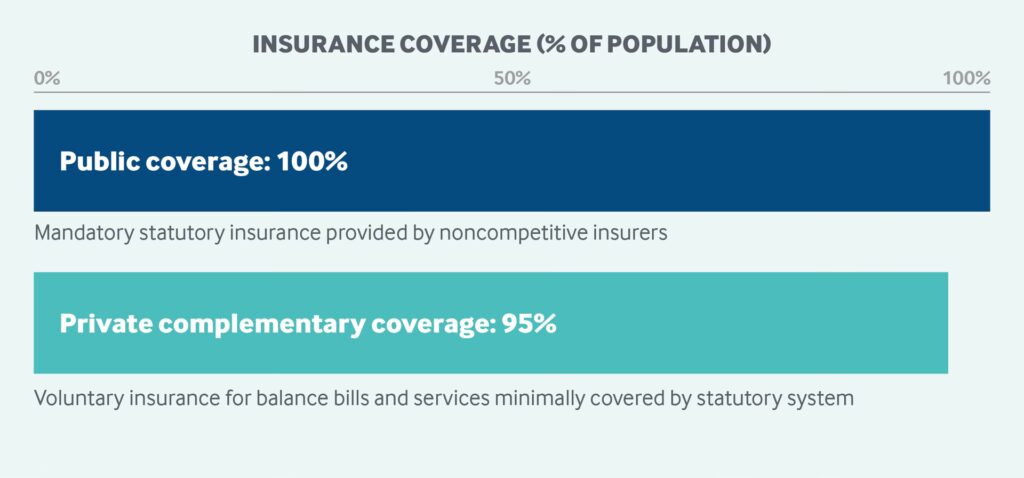 INSURANCE COVERAGE (% OF POPULATION)

0%

50%

100%

Public coverage: 100%

Mandatory statutory insurance provided by noncompetitive insurers

Private complementary coverage: 95%

Voluntary insurance for balance bills and services minimally covered by statutory system